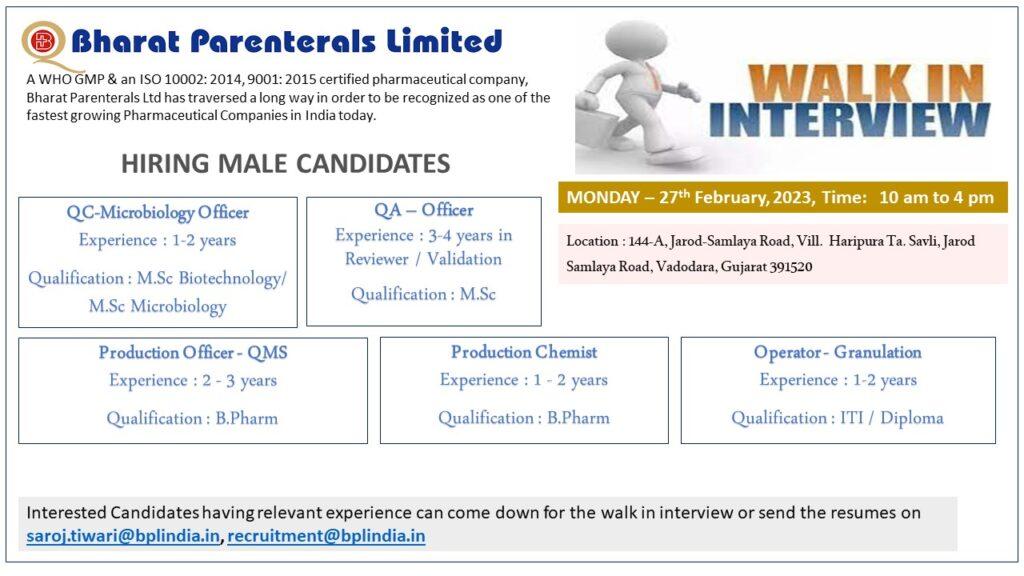 Bharat Parenterals Limited

A WHO GMP & an ISO 10002: 2014, 9001: 2015 certified pharmaceutical company, Bharat Parenterals Ltd has traversed a long way in order to be recognized as one of the fastest growing Pharmaceutical Companies in India today.

WALK IN INTERVIEW

HIRING MALE CANDIDATES

MONDAY – 27$^{th}$ February, 2023, Time: 10 am to 4 pm

Location : 144-A, Jarod-Samlaya Road, Vill. Haripura Ta. Savli, Jarod Samlaya Road, Vadodara, Gujarat 391520

QC-Microbiology Officer
Experience : 1-2 years
Qualification : M.Sc Biotechnology/ M.Sc Microbiology

QA – Officer
Experience : 3-4 years in Reviewer / Validation
Qualification : M.Sc

Production Officer - QMS
Experience : 2 - 3 years
Qualification : B.Pharm

Production Chemist
Experience : 1 - 2 years
Qualification : B.Pharm

Operator - Granulation
Experience : 1-2 years
Qualification : ITI / Diploma

Interested Candidates having relevant experience can come down for the walk in interview or send the resumes on saroj.tiwari@bplindia.in, recruitment@bplindia.in